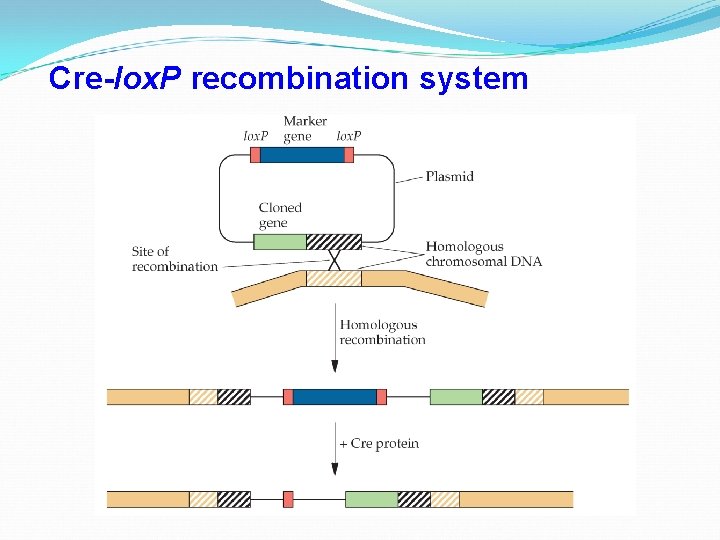 Cre-loxP recombination system

loxP

Marker gene

loxP

Plasmid

Cloned gene

Site of recombination

Homologous chromosomal DNA

Homologous recombination

+ Cre protein